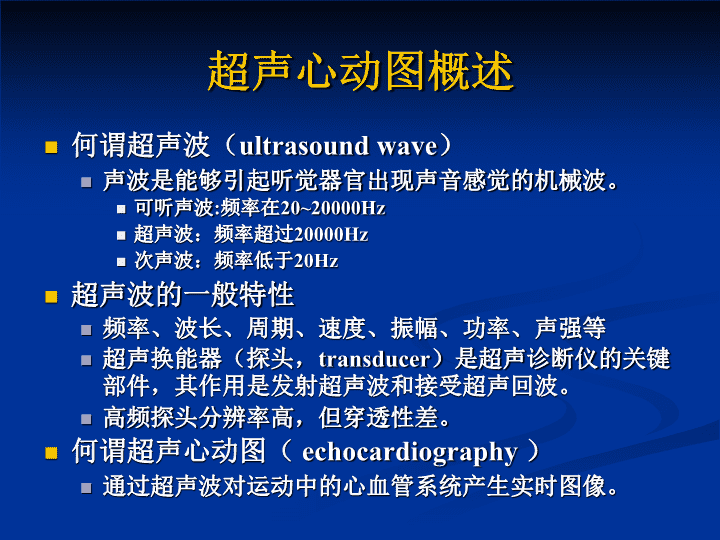 超声心动图概述

何谓超声波（ultrasound wave）

声波是能够引起听觉器官出现声音感觉的机械波。

可听声波:频率在20~20000Hz

超声波：频率超过20000Hz

次声波：频率低于20Hz

超声波的一般特性

频率、波长、周期、速度、振幅、功率、声强等

超声换能器（探头，transducer）是超声诊断仪的关键部件，其作用是发射超声波和接受超声回波。

高频探头分辨率高，但穿透性差。

何谓超声心动图（ echocardiography ）

通过超声波对运动中的心血管系统产生实时图像。